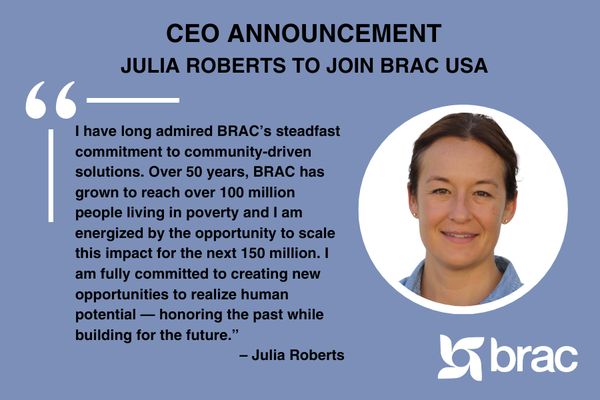 CEO ANNOUNCEMENT
JULIA ROBERTS TO JOIN BRAC USA

“

I have long admired BRAC’s steadfast commitment to community-driven solutions. Over 50 years, BRAC has grown to reach over 100 million people living in poverty and I am energized by the opportunity to scale this impact for the next 150 million. I am fully committed to creating new opportunities to realize human potential — honoring the past while building for the future.”

– Julia Roberts

brac